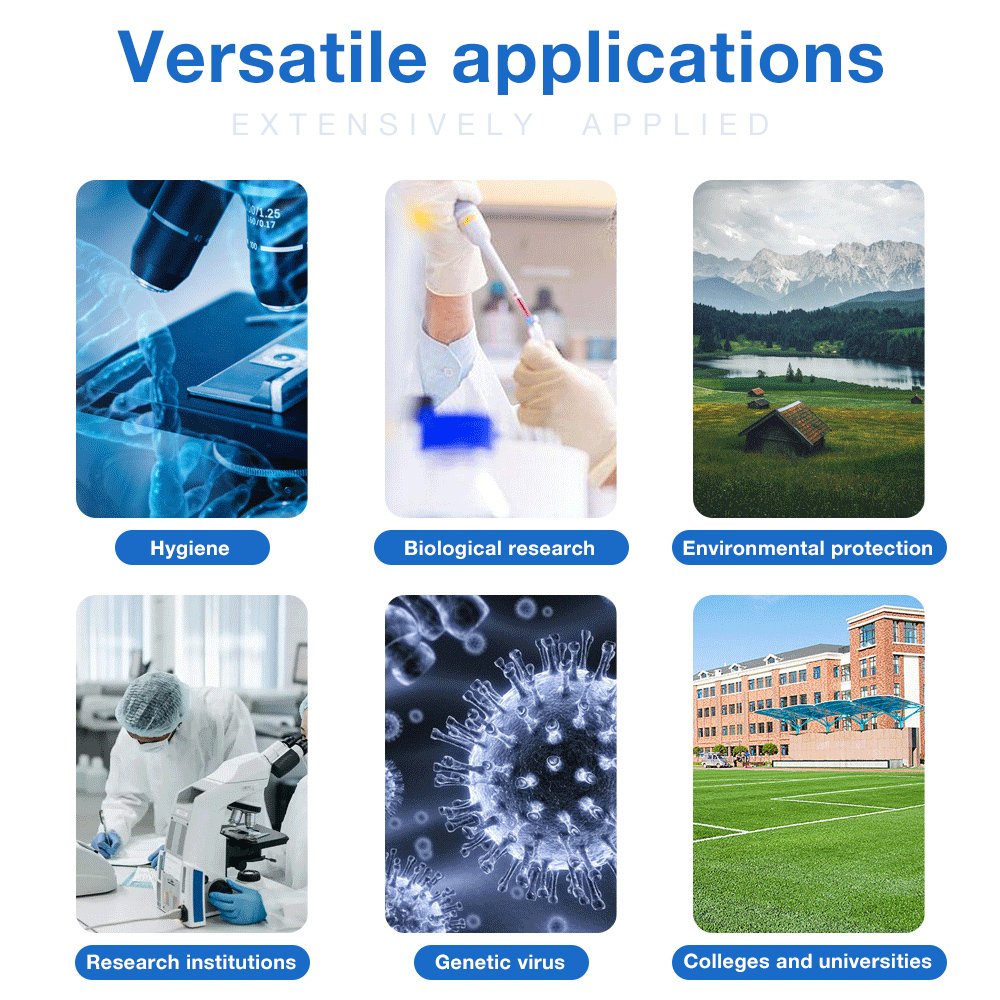 Versatile applications
EXTENSIVELY APPLIED

Hygiene

Biological research

Environmental protection

Research institutions

Genetic virus

Colleges and universities